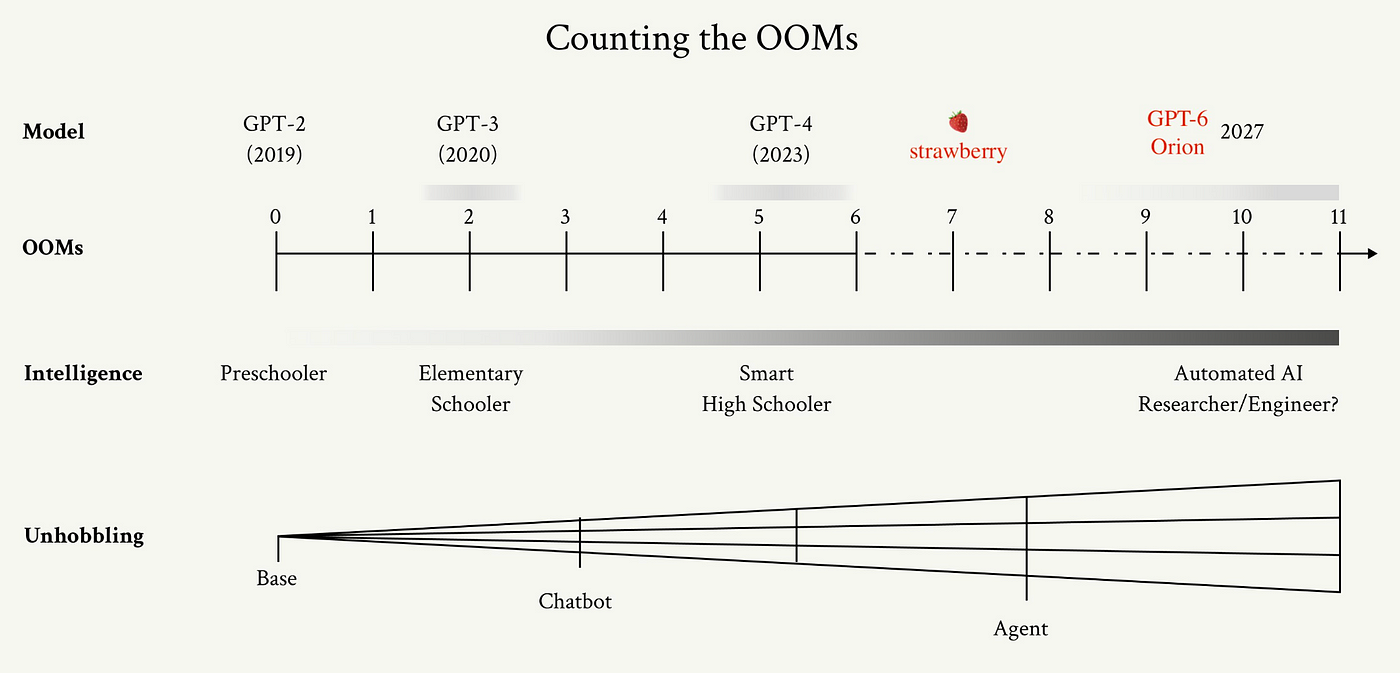 Counting the OOMs

Model

GPT-2
(2019)

GPT-3
(2020)

GPT-4
(2023)

strawberry

GPT-6
Orion

2027

OOMs

0 1 2 3 4 5 6 7 8 9 10 11

Intelligence

Preschooler

Elementary
Schooler

Smart
High Schooler

Automated AI
Researcher/Engineer?

Unhobbling

Base

Chatbot

Agent